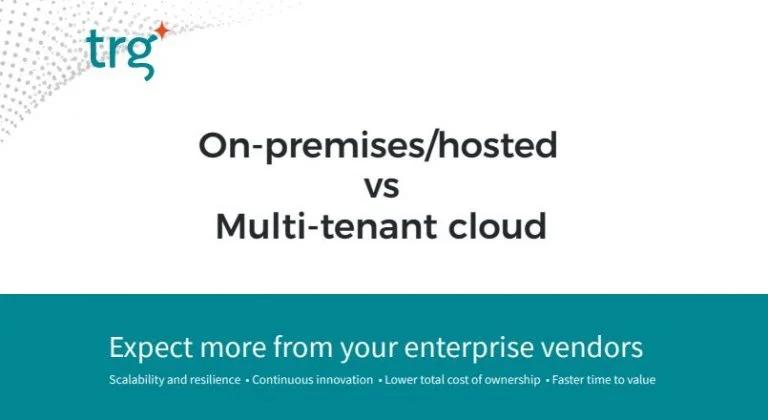 trg

On-premises/hosted
vs
Multi-tenant cloud

Expect more from your enterprise vendors

Scalability and resilience • Continuous innovation • Lower total cost of ownership • Faster time to value